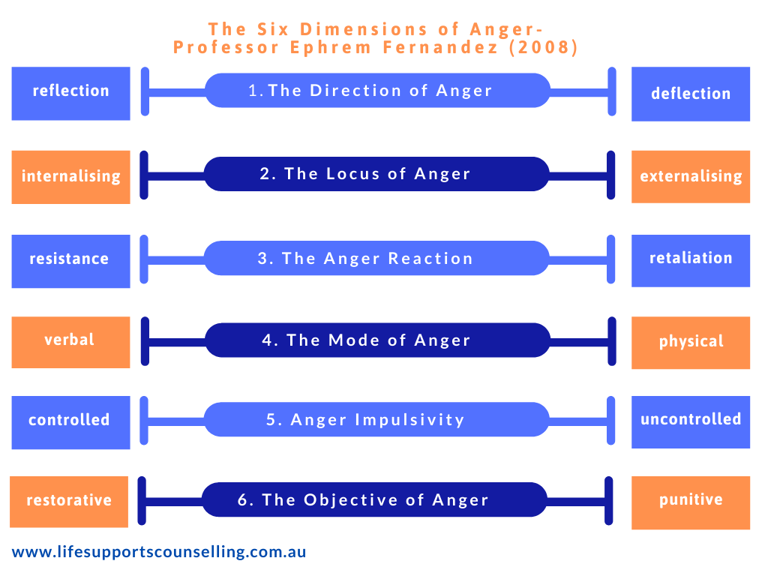 The Six Dimensions of Anger-
Professor Ephrem Fernandez (2008)

reflection
1. The Direction of Anger
deflection

internalising
2. The Locus of Anger
externalising

resistance
3. The Anger Reaction
retaliation

verbal
4. The Mode of Anger
physical

controlled
5. Anger Impulsivity
uncontrolled

restorative
6. The Objective of Anger
punitive

www.lifesupportscounselling.com.au